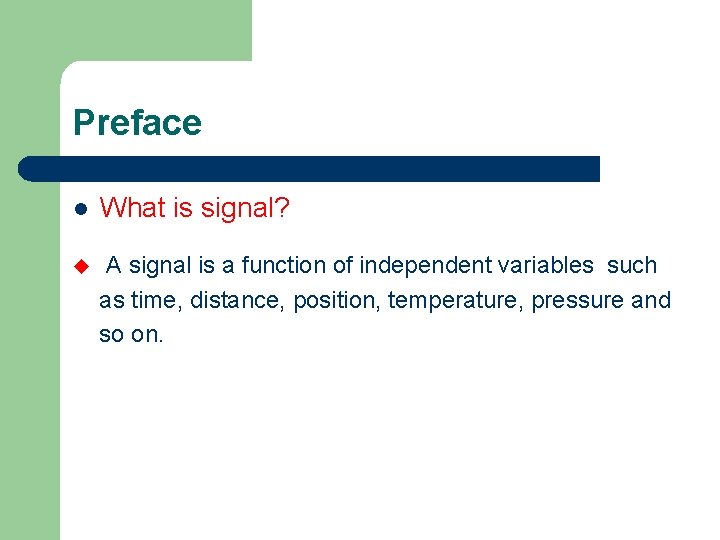 Preface

What is signal?

A signal is a function of independent variables such as time, distance, position, temperature, pressure and so on.